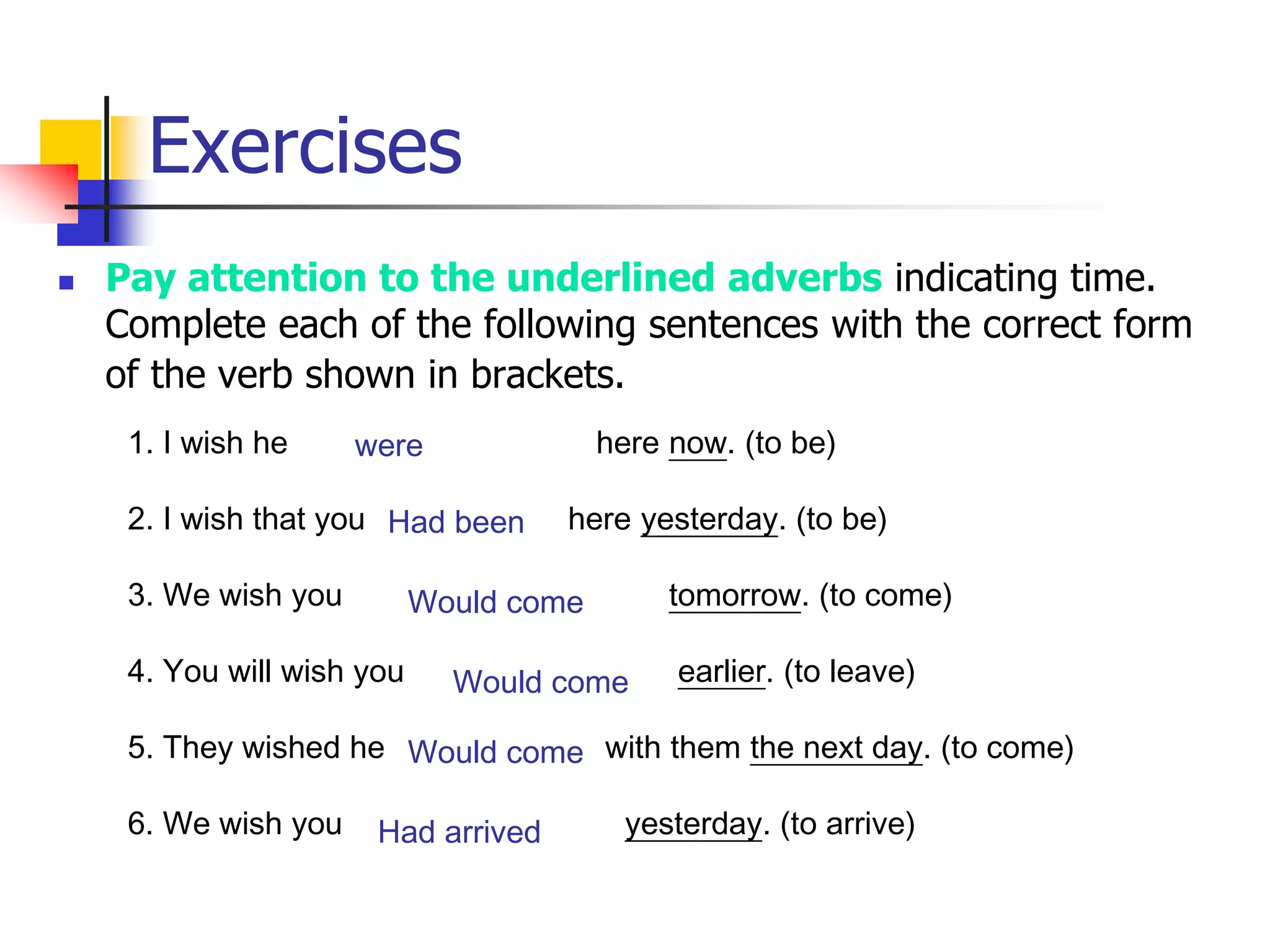 Exercises

Pay attention to the underlined adverbs indicating time. Complete each of the following sentences with the correct form of the verb shown in brackets.

1. I wish he were here now. (to be)

2. I wish that you Had been here yesterday. (to be)

3. We wish you Would come tomorrow. (to come)

4. You will wish you Would come earlier. (to leave)

5. They wished he Would come with them the next day. (to come)

6. We wish you Had arrived yesterday. (to arrive)